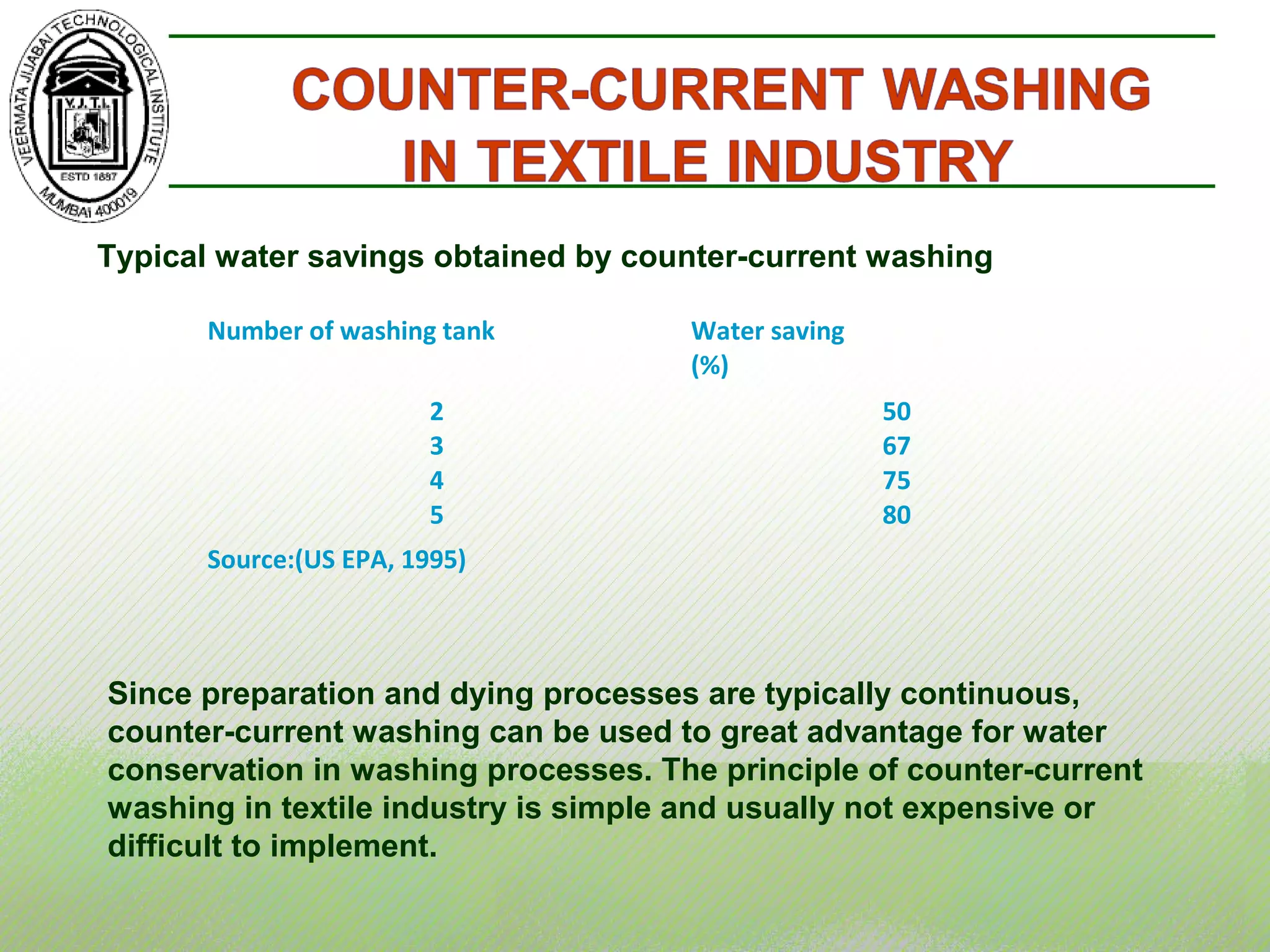 VEERMATA JIJABAI TECHNOLOGICAL INSTITUTE
V.J.T.I.
ESTD 1887
MUMBAI 400019

COUNTER-CURRENT WASHING IN TEXTILE INDUSTRY

Typical water savings obtained by counter-current washing

| Number of washing tank | Water saving (%) |
|---|---|
| 2 | 50 |
| 3 | 67 |
| 4 | 75 |
| 5 | 80 |

Source:(US EPA, 1995)

Since preparation and dying processes are typically continuous, counter-current washing can be used to great advantage for water conservation in washing processes. The principle of counter-current washing in textile industry is simple and usually not expensive or difficult to implement.